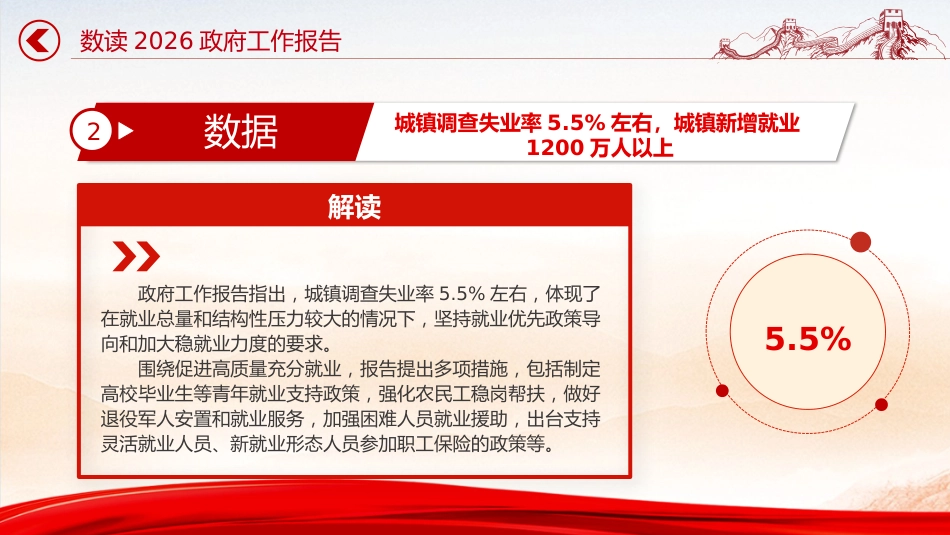 数读 2026 政府工作报告

2

数据

城镇调查失业率 5.5% 左右，城镇新增就业 1200 万人以上

解读

政府工作报告指出，城镇调查失业率 5.5% 左右，体现了在就业总量和结构性压力较大的情况下，坚持就业优先政策导向和加大稳就业力度的要求。

围绕促进高质量充分就业，报告提出多项措施，包括制定高校毕业生等青年就业支持政策，强化农民工稳岗帮扶，做好退役军人安置和就业服务，加强困难人员就业援助，出台支持灵活就业人员、新就业形态人员参加职工保险的政策等。

5.5%